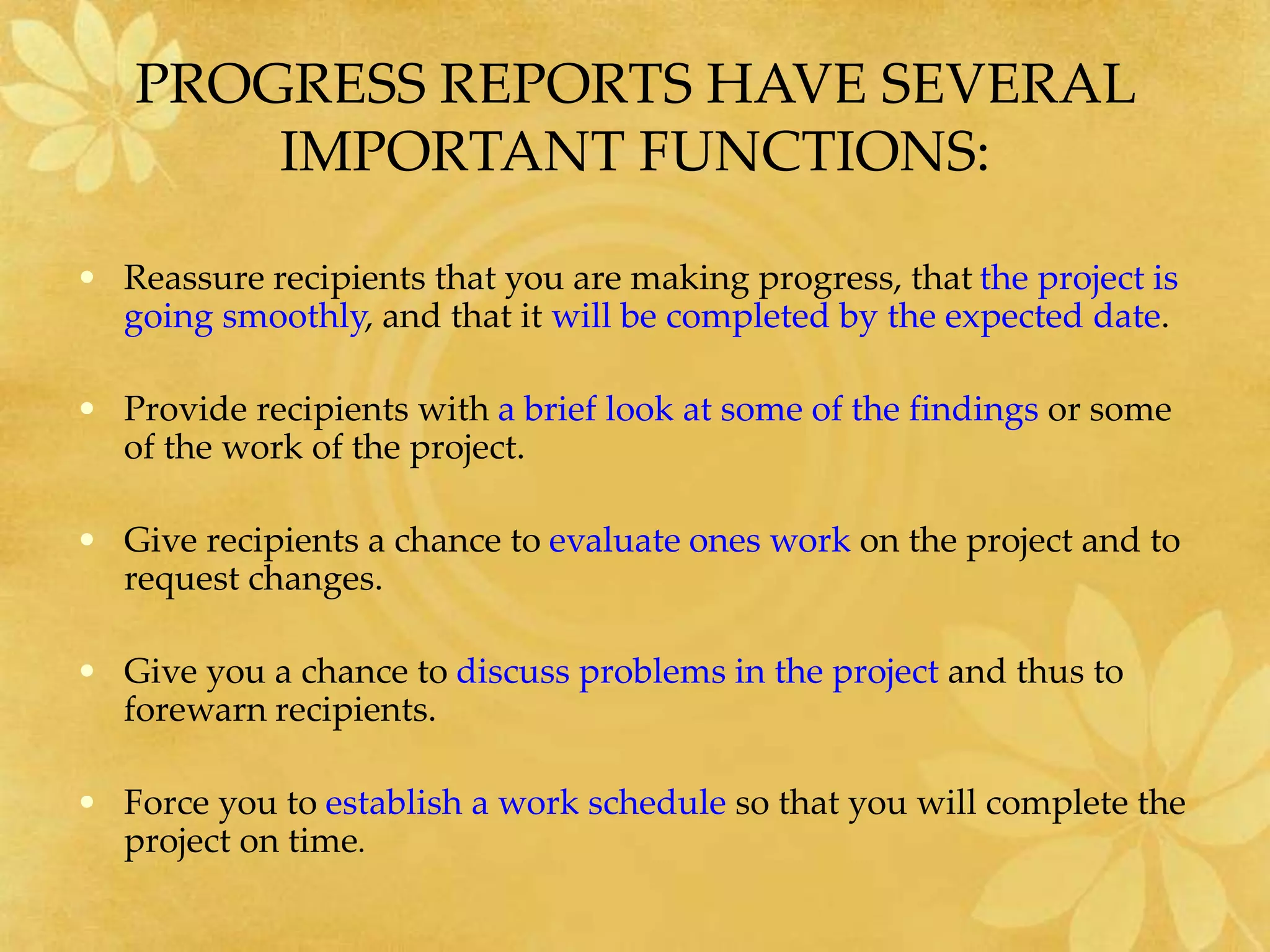 PROGRESS REPORTS HAVE SEVERAL IMPORTANT FUNCTIONS:

• Reassure recipients that you are making progress, that the project is going smoothly, and that it will be completed by the expected date.

• Provide recipients with a brief look at some of the findings or some of the work of the project.

• Give recipients a chance to evaluate ones work on the project and to request changes.

• Give you a chance to discuss problems in the project and thus to forewarn recipients.

• Force you to establish a work schedule so that you will complete the project on time.